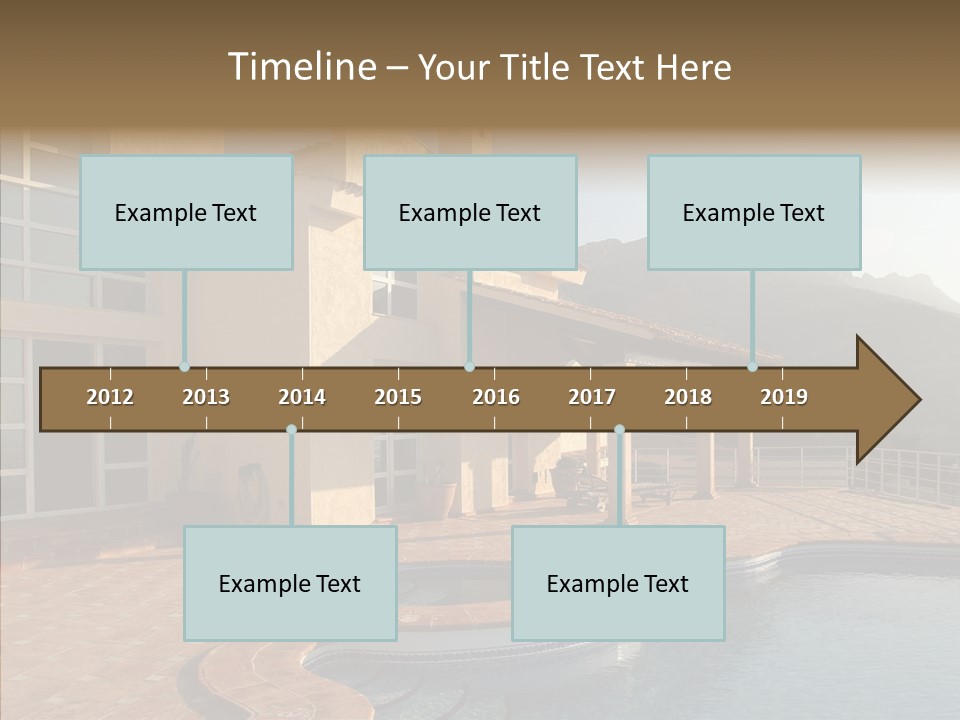 Timeline – Your Title Text Here

Example Text

Example Text

Example Text

2012 2013 2014 2015 2016 2017 2018 2019

Example Text

Example Text